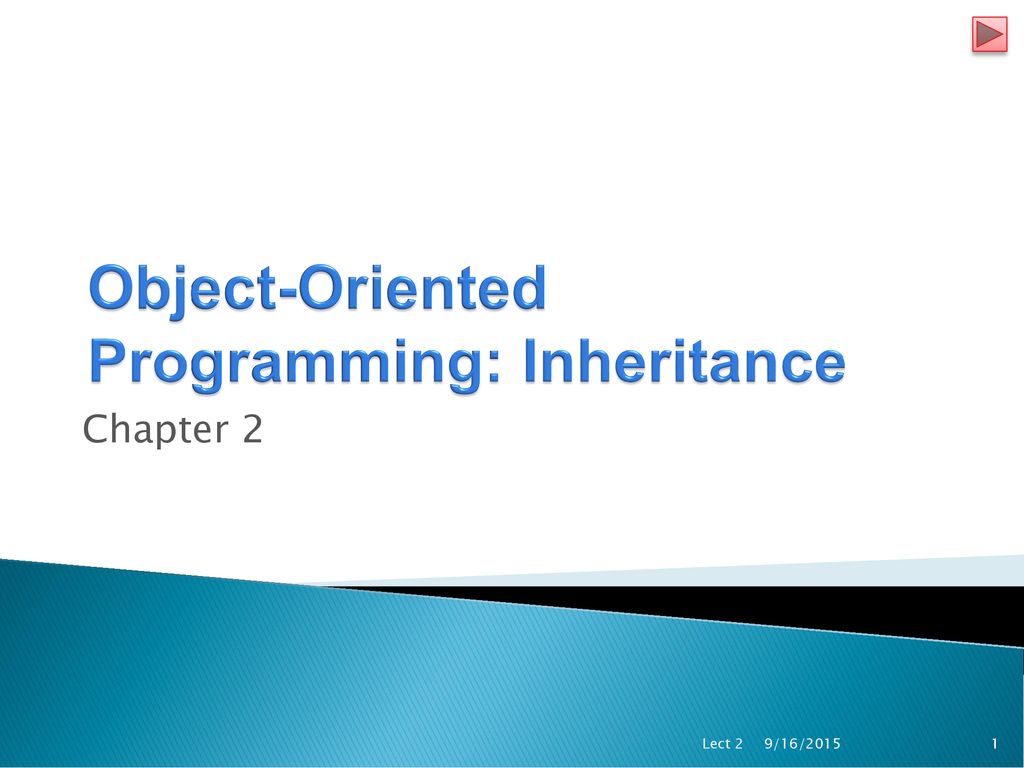 Object-Oriented Programming: Inheritance

Chapter 2

Lect 2 9/16/2015 1